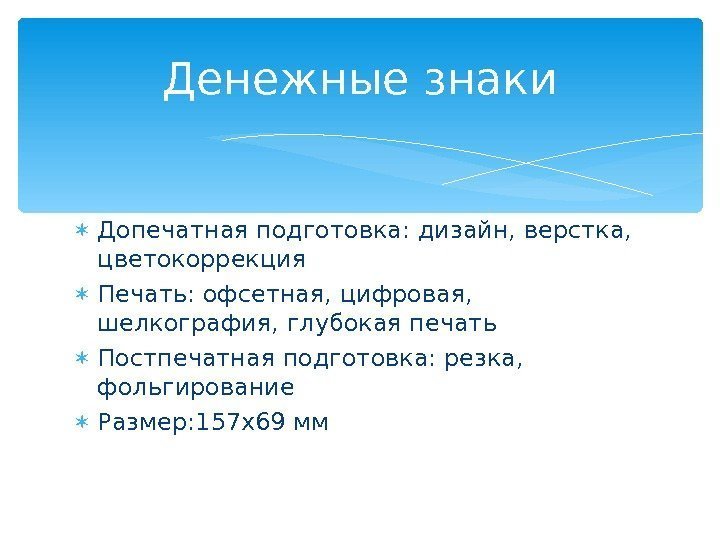 Денежные знаки

∗ Допечатная подготовка: дизайн, верстка, цветокоррекция
∗ Печать: офсетная, цифровая, шелкография, глубокая печать
∗ Постпечатная подготовка: резка, фольгирование
∗ Размер:157х69 мм